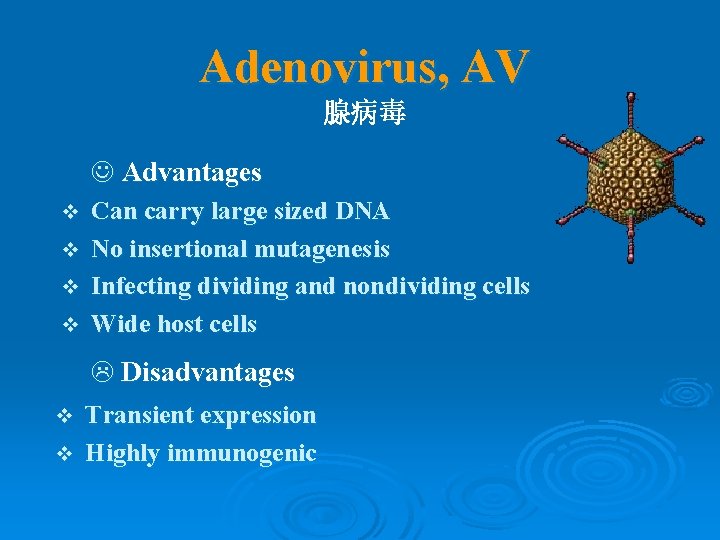 Adenovirus, AV
腺病毒

☺ Advantages

❖ Can carry large sized DNA
❖ No insertional mutagenesis
❖ Infecting dividing and nondividing cells
❖ Wide host cells

☹ Disadvantages

❖ Transient expression
❖ Highly immunogenic